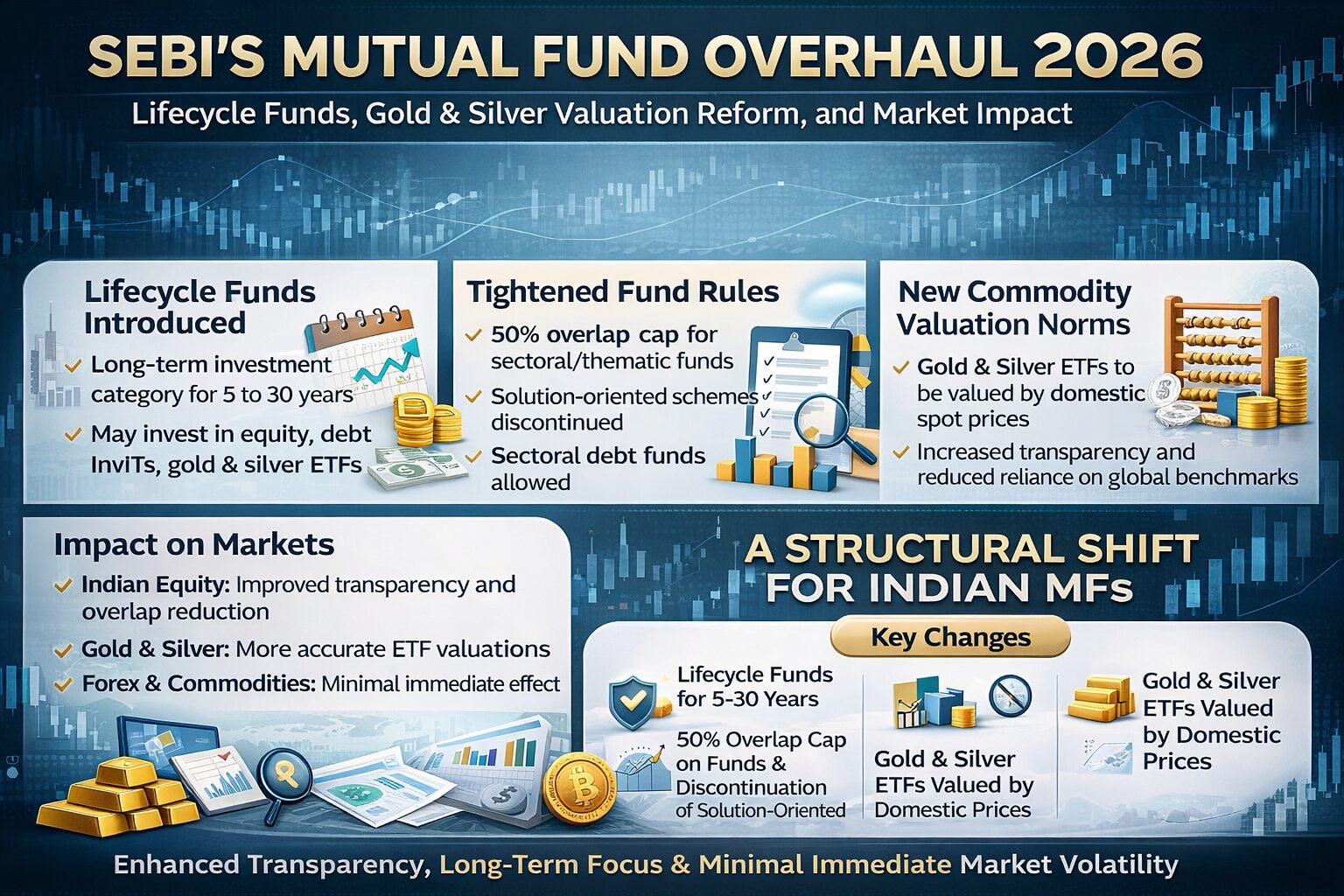 SEBI'S MUTUAL FUND OVERHAUL 2026

Lifecycle Funds, Gold & Silver Valuation Reform, and Market Impact

Lifecycle Funds Introduced

Long-term investment category for 5 to 30 years

May invest in equity, debt InvITs, gold & silver ETFs

Tightened Fund Rules

50% overlap cap for sectoral/thematic funds

Solution-oriented schemes discontinued

Sectoral debt funds allowed

New Commodity Valuation Norms

Gold & Silver ETFs to be valued by domestic spot prices

Increased transparency and reduced reliance on global benchmarks

Impact on Markets

Indian Equity: Improved transparency and overlap reduction

Gold & Silver: More accurate ETF valuations

Forex & Commodities: Minimal immediate effect

A STRUCTURAL SHIFT FOR INDIAN MFs

Key Changes

Lifecycle Funds for 5-30 Years

50% Overlap Cap on Funds & Discontinuation of Solution-Oriented

Gold & Silver ETFs Valued by Domestic Prices

Gold & Silver ETFs Valued by Domestic Prices

Enhanced Transparency, Long-Term Focus & Minimal Immediate Market Volatility